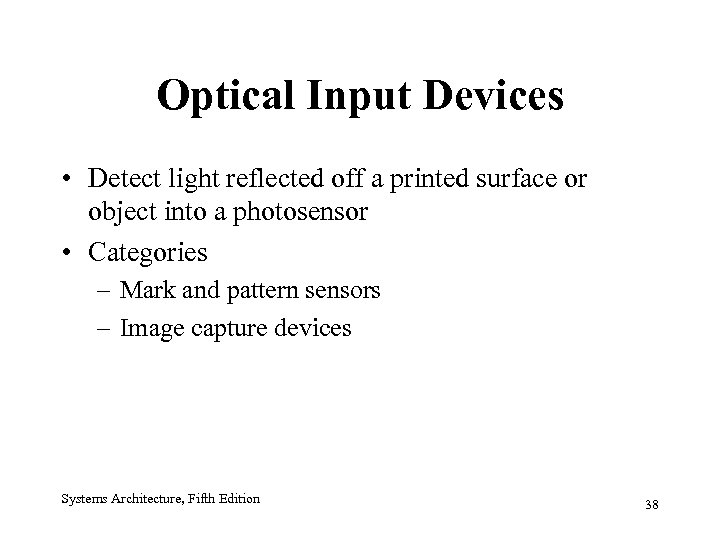 Optical Input Devices

• Detect light reflected off a printed surface or object into a photosensor
• Categories
  – Mark and pattern sensors
  – Image capture devices

Systems Architecture, Fifth Edition

38